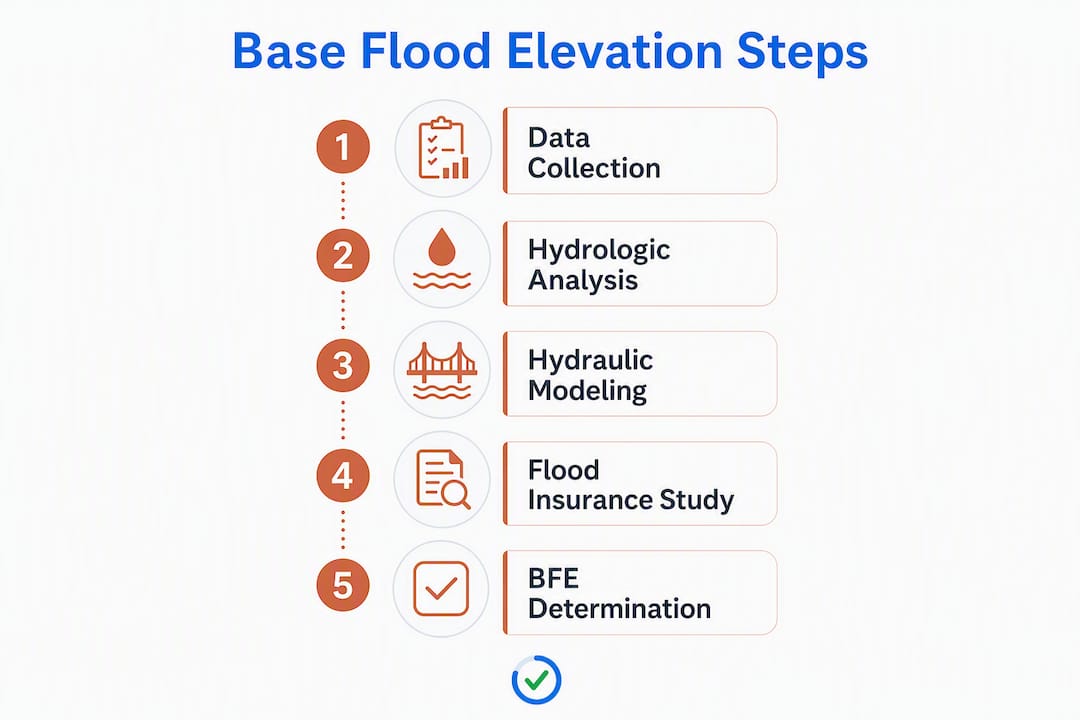 Base Flood Elevation Steps

1 Data Collection

2 Hydrologic Analysis

3 Hydraulic Modeling

4 Flood Insurance Study

5 BFE Determination